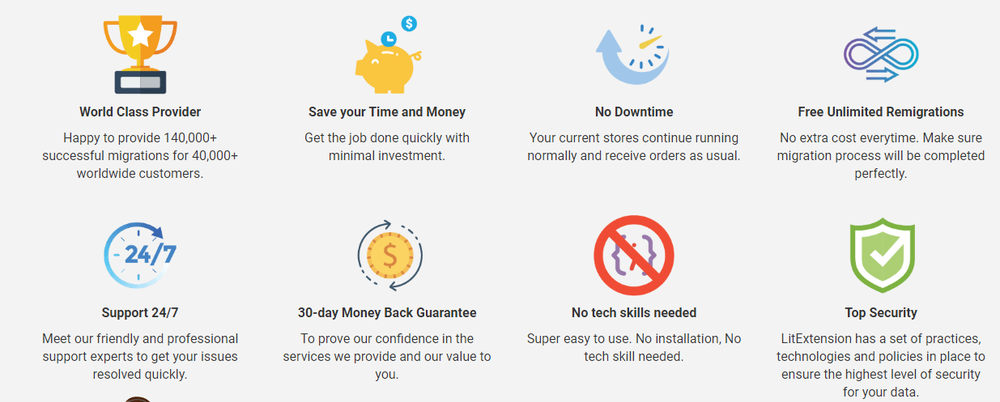 World Class Provider

Happy to provide 140,000+ successful migrations for 40,000+ worldwide customers.

Save your Time and Money

Get the job done quickly with minimal investment.

No Downtime

Your current stores continue running normally and receive orders as usual.

Free Unlimited Remigrations

No extra cost everytime. Make sure migration process will be completed perfectly.

24/7

Support 24/7

Meet our friendly and professional support experts to get your issues resolved quickly.

$

30-day Money Back Guarantee

To prove our confidence in the services we provide and our value to you.

No tech skills needed

Super easy to use. No installation, No tech skill needed.

Top Security

LitExtension has a set of practices, technologies and policies in place to ensure the highest level of security for your data.